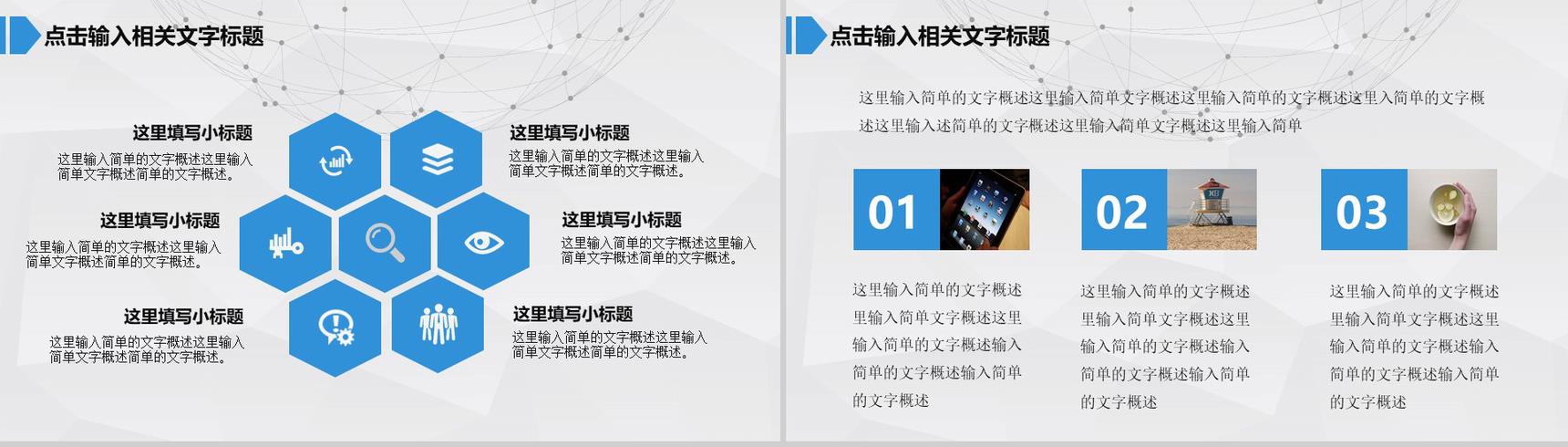 点击输入相关文字标题

这里填写小标题
这里输入简单的文字概述这里输入简单文字概述简单的文字概述。

这里填写小标题
这里输入简单的文字概述这里输入简单文字概述简单的文字概述。

这里填写小标题
这里输入简单的文字概述这里输入简单文字概述简单的文字概述。

这里填写小标题
这里输入简单的文字概述这里输入简单文字概述简单的文字概述。

这里填写小标题
这里输入简单的文字概述这里输入简单文字概述简单的文字概述。

这里填写小标题
这里输入简单的文字概述这里输入简单文字概述简单的文字概述。

点击输入相关文字标题

这里输入简单的文字概述这里输入简单文字概述这里输入简单的文字概述这里入简单的文字概述这里输入述简单的文字概述这里输入简单文字概述这里输入简单

01

这里输入简单的文字概述里输入简单文字概述这里输入简单的文字概述输入简单的文字概述输入简单的文字概述

02

这里输入简单的文字概述里输入简单文字概述这里输入简单的文字概述输入简单的文字概述输入简单的文字概述

03

这里输入简单的文字概述里输入简单文字概述这里输入简单的文字概述输入简单的文字概述输入简单的文字概述